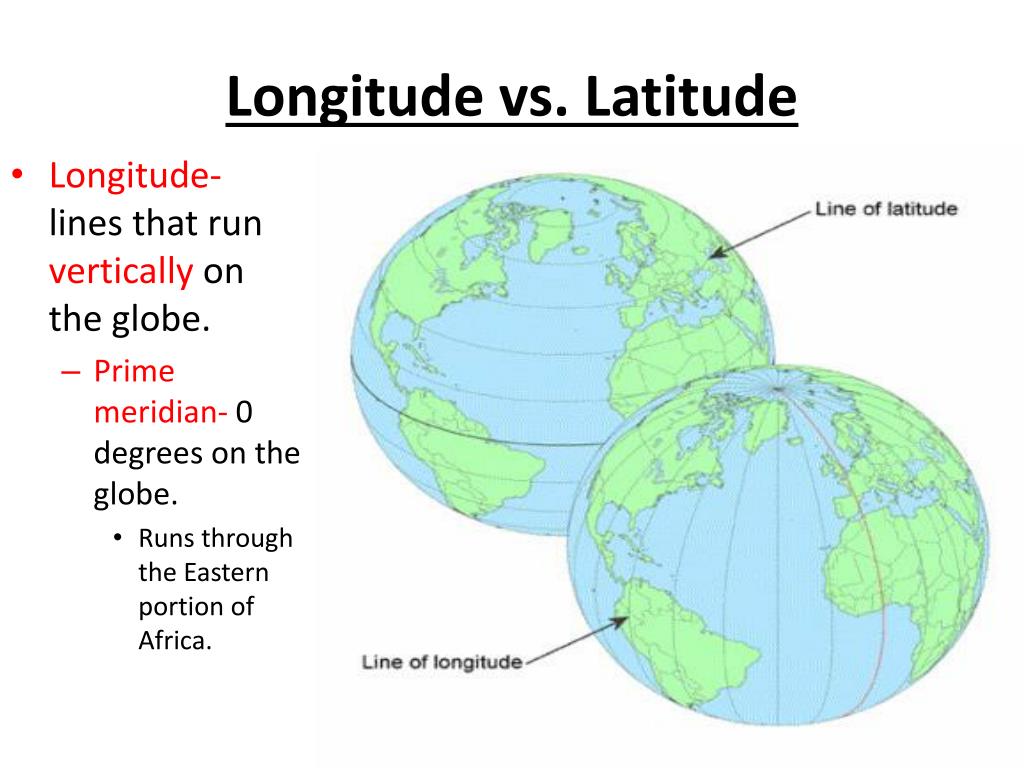 Longitude vs. Latitude

• Longitude- lines that run vertically on the globe.
– Prime meridian- 0 degrees on the globe.
• Runs through the Eastern portion of Africa.

Line of latitude

Line of longitude